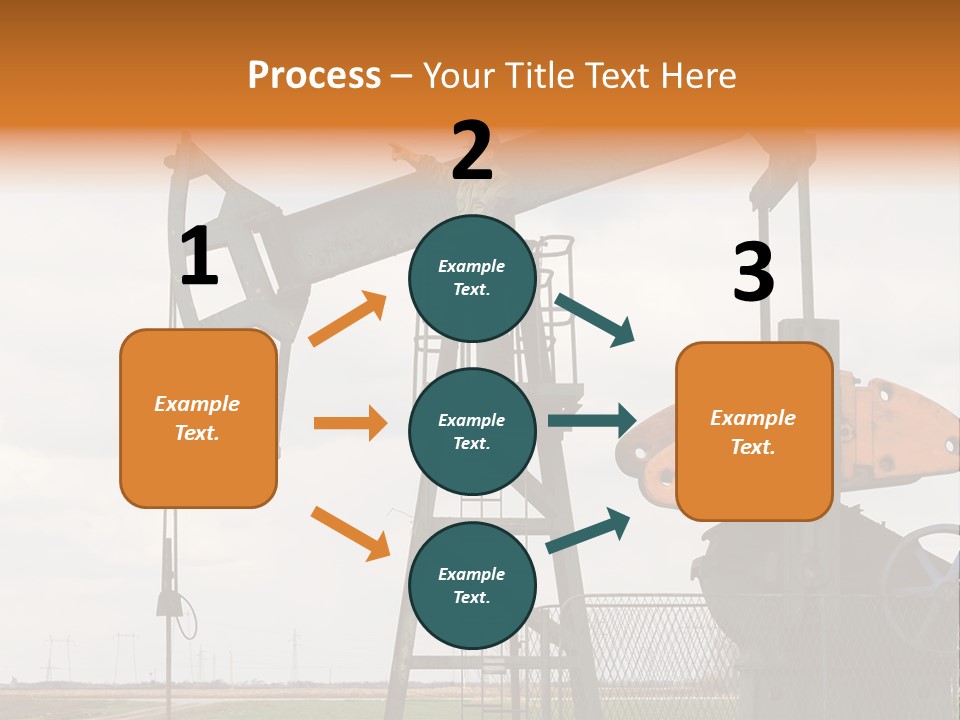 Process – Your Title Text Here

1

Example Text.

2

Example Text.

Example Text.

Example Text.

3

Example Text.